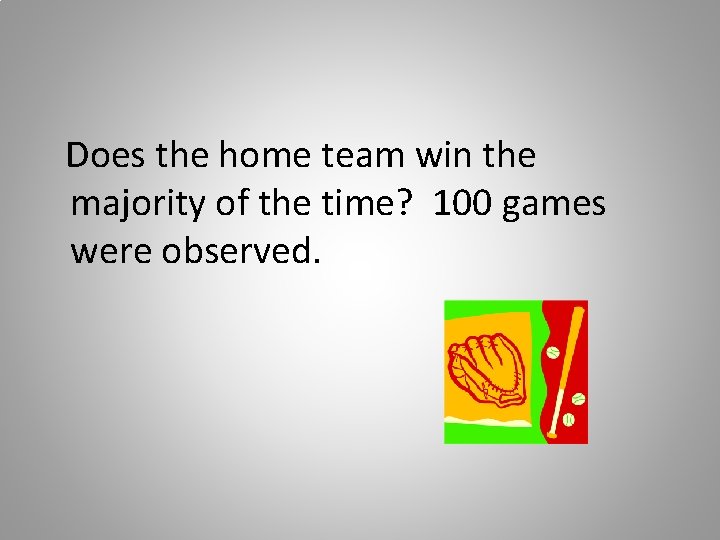 Does the home team win the majority of the time?  100 games were observed.